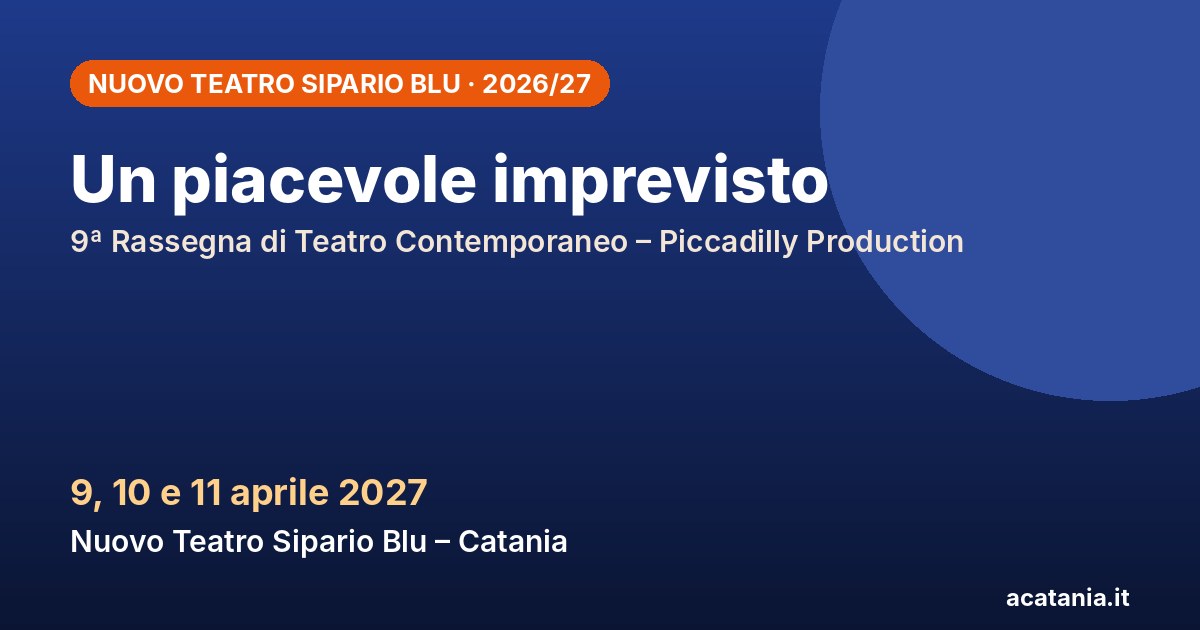 NUOVO TEATRO SIPARIO BLU · 2026/27

Un piacevole imprevisto

9ª Rassegna di Teatro Contemporaneo – Piccadilly Production

9, 10 e 11 aprile 2027

Nuovo Teatro Sipario Blu – Catania

acatania.it